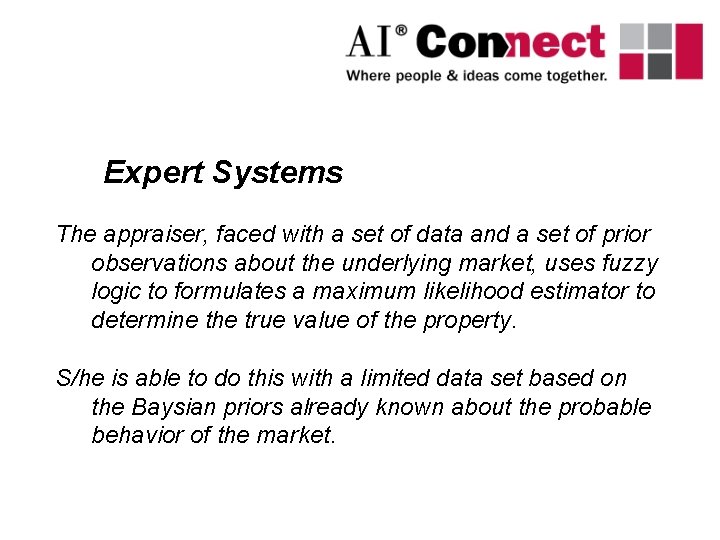 AI® Connect
Where people & ideas come together.

Expert Systems

The appraiser, faced with a set of data and a set of prior observations about the underlying market, uses fuzzy logic to formulates a maximum likelihood estimator to determine the true value of the property.

S/he is able to do this with a limited data set based on the Baysian priors already known about the probable behavior of the market.